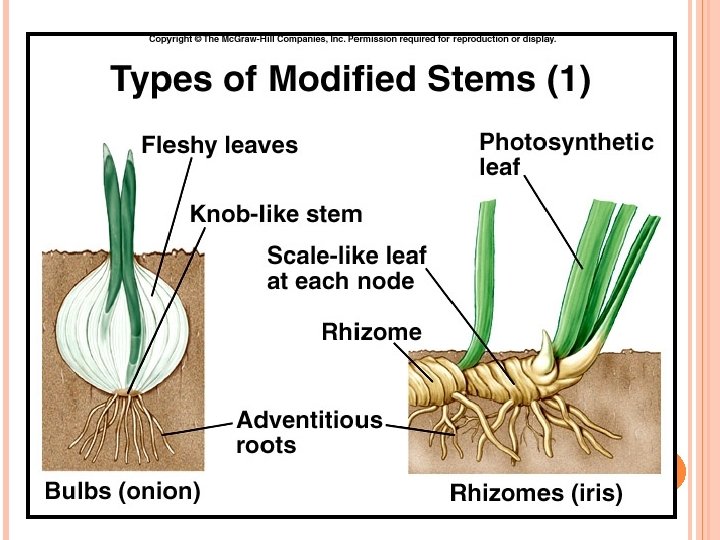 Copyright © The McGraw-Hill Companies, Inc. Permission required for reproduction or display.

Types of Modified Stems (1)

Fleshy leaves

Knob-like stem

Photosynthetic leaf

Scale-like leaf at each node

Rhizome

Adventitious roots

Bulbs (onion)

Rhizomes (iris)